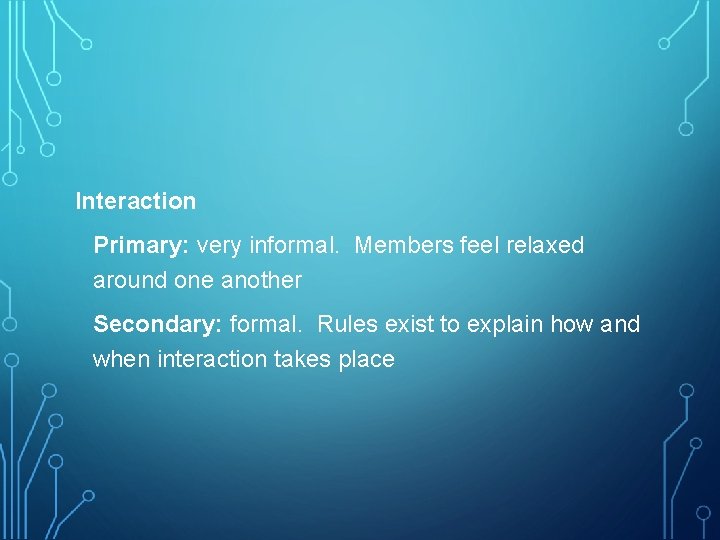 Interaction

Primary: very informal.  Members feel relaxed around one another

Secondary: formal.  Rules exist to explain how and when interaction takes place